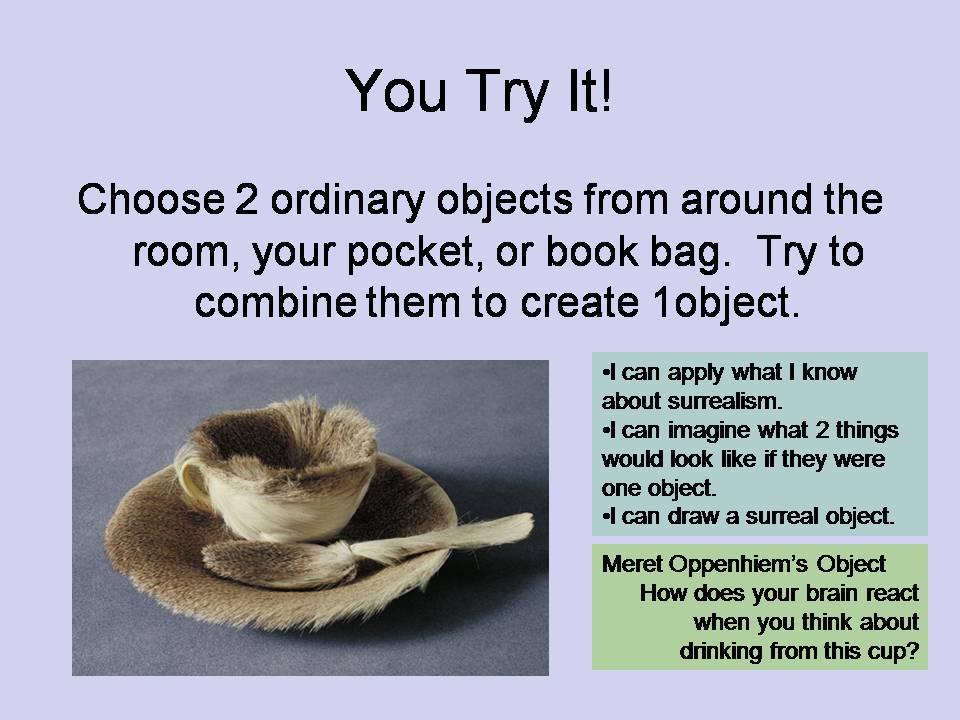 You Try It!

Choose 2 ordinary objects from around the room, your pocket, or book bag. Try to combine them to create 1object.

•I can apply what I know about surrealism.
•I can imagine what 2 things would look like if they were one object.
•I can draw a surreal object.

Meret Oppenhiem's Object
How does your brain react when you think about drinking from this cup?